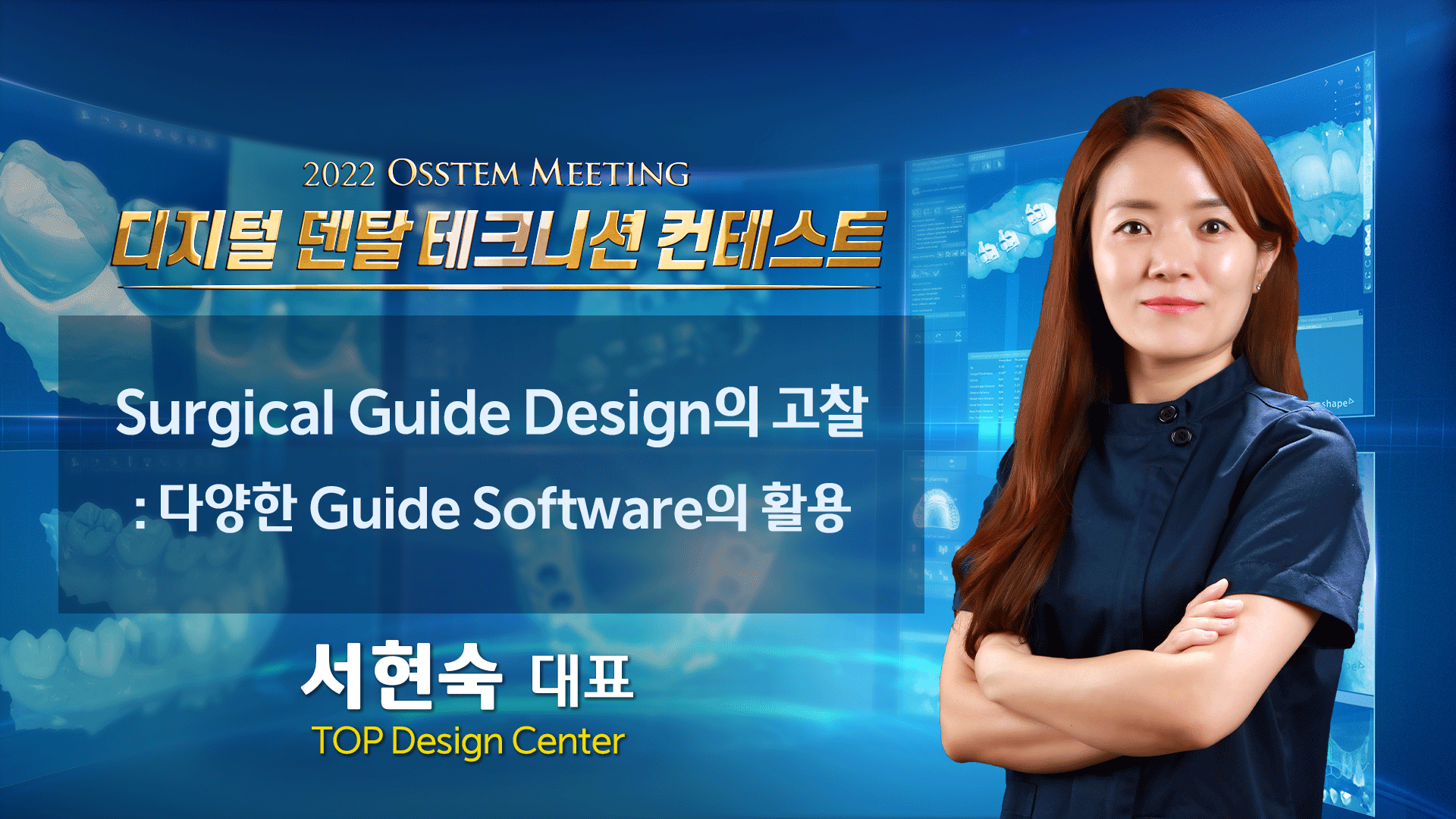 2022 OSSTEM MEETING

디지털 덴탈 테크니션 컨테스트

Surgical Guide Design의 고찰

: 다양한 Guide Software의 활용

서현숙 대표

TOP Design Center

shape